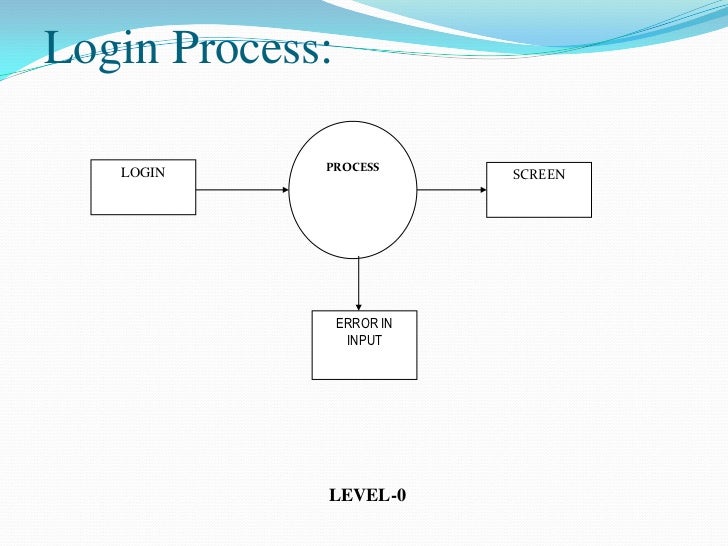 Login Process:

LOGIN

PROCESS

SCREEN

ERROR IN INPUT

LEVEL-0